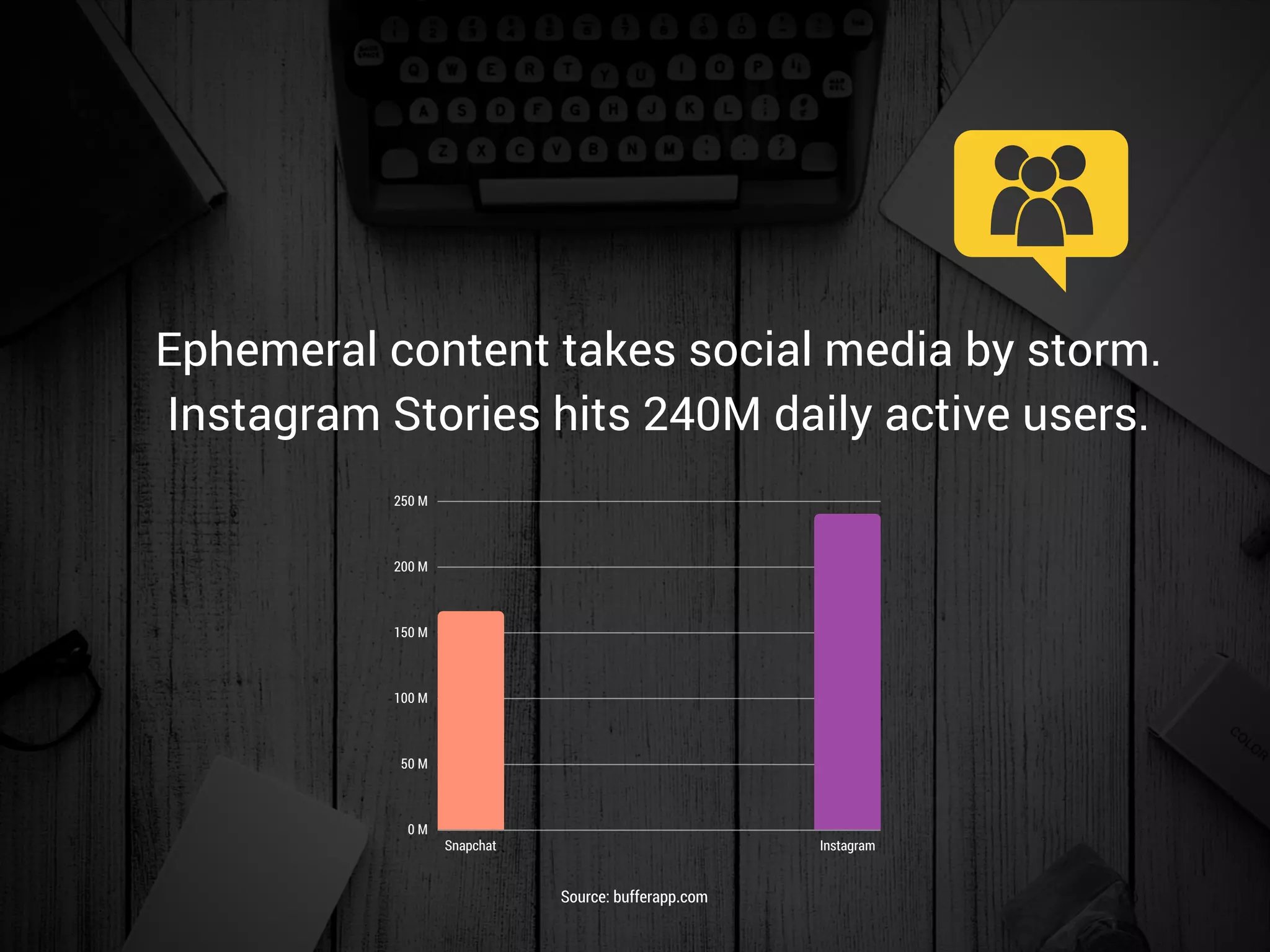 Ephemeral content takes social media by storm. Instagram Stories hits 240M daily active users.

250 M
200 M
150 M
100 M
50 M
0 M

Snapchat
Instagram

Source: bufferapp.com